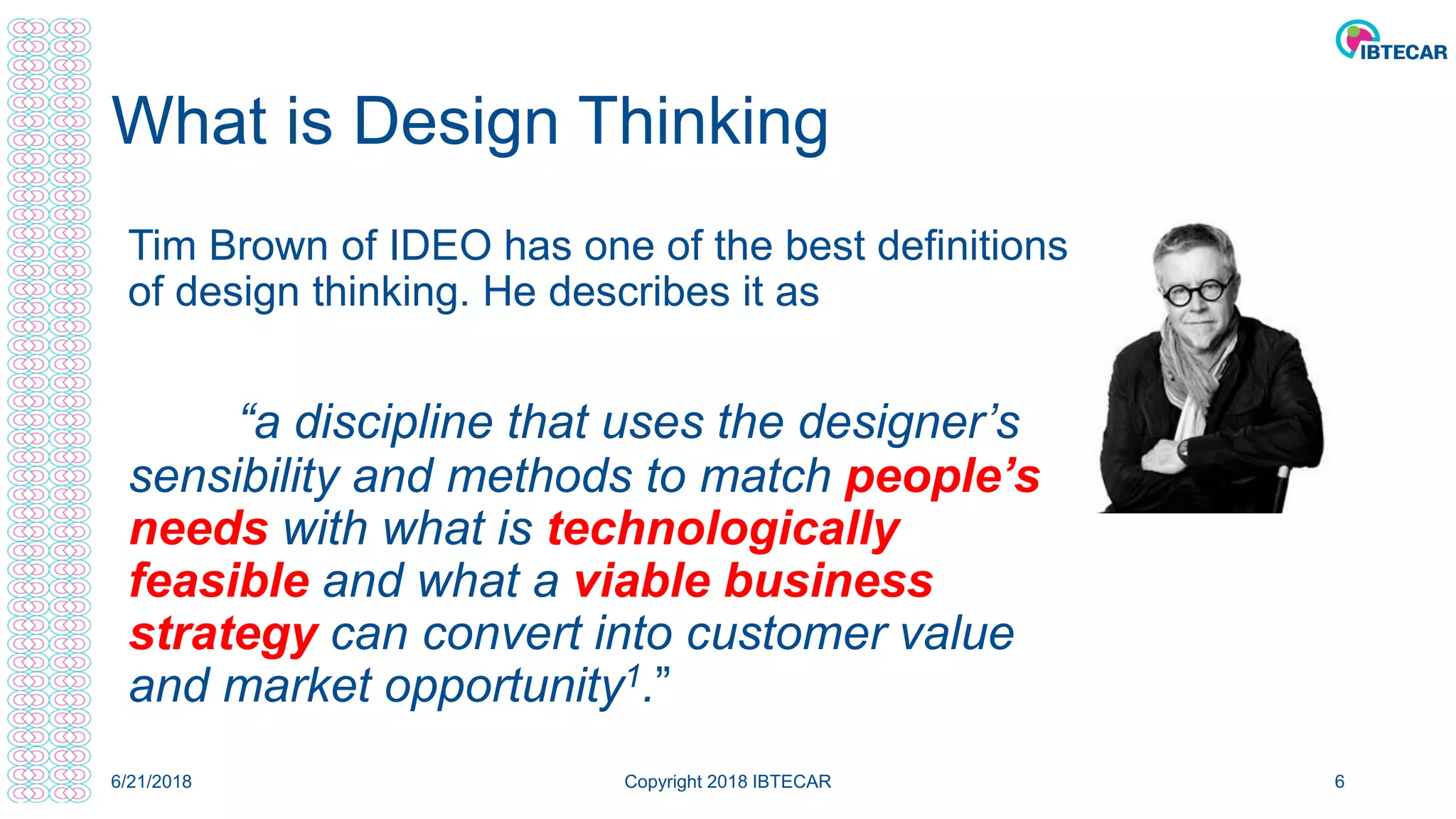 IBTECAR

What is Design Thinking

Tim Brown of IDEO has one of the best definitions of design thinking. He describes it as

“a discipline that uses the designer’s sensibility and methods to match people’s needs with what is technologically feasible and what a viable business strategy can convert into customer value and market opportunity$^1$.”

6/21/2018

Copyright 2018 IBTECAR

6